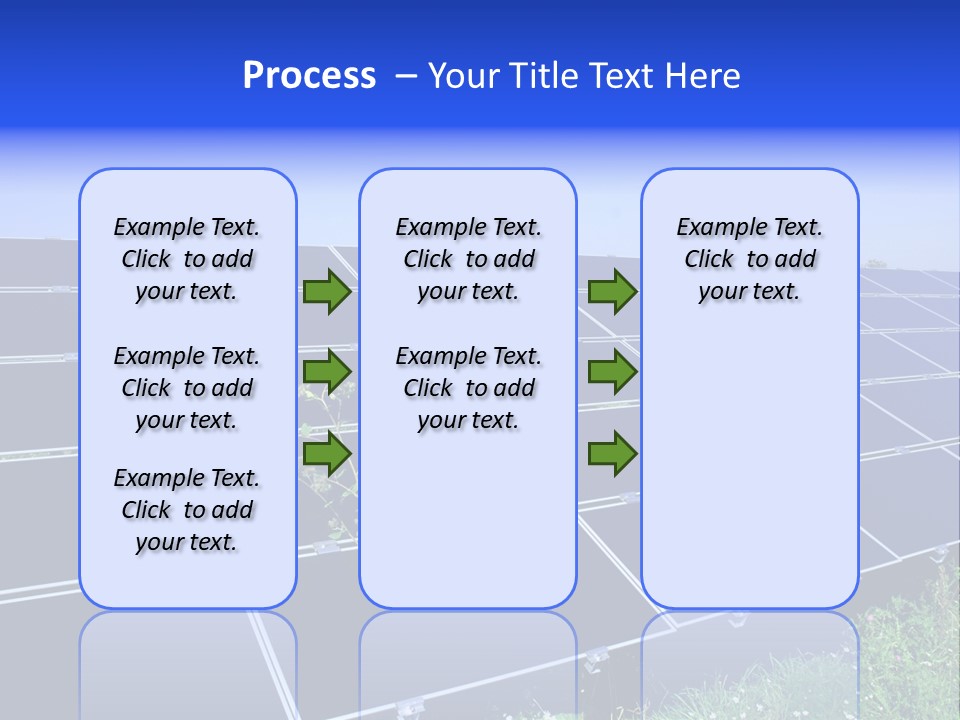 Process – Your Title Text Here

Example Text. Click to add your text.

Example Text. Click to add your text.

Example Text. Click to add your text.

Example Text. Click to add your text.

Example Text. Click to add your text.

Example Text. Click to add your text.